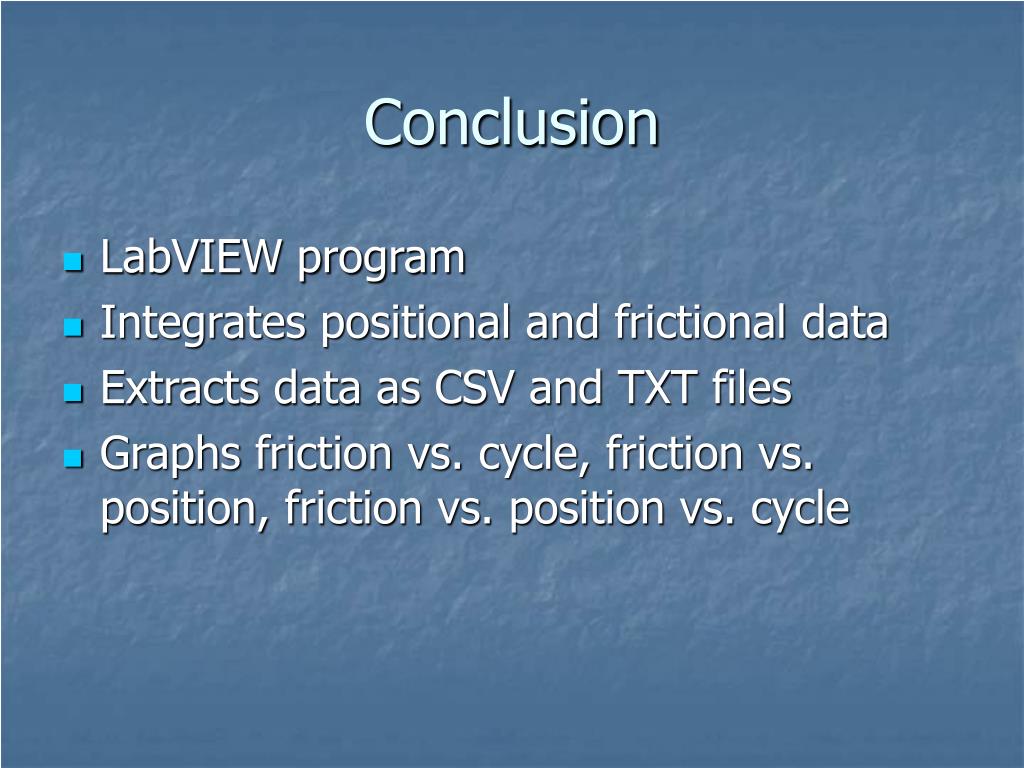 Conclusion

- LabVIEW program
- Integrates positional and frictional data
- Extracts data as CSV and TXT files
- Graphs friction vs. cycle, friction vs. position, friction vs. position vs. cycle